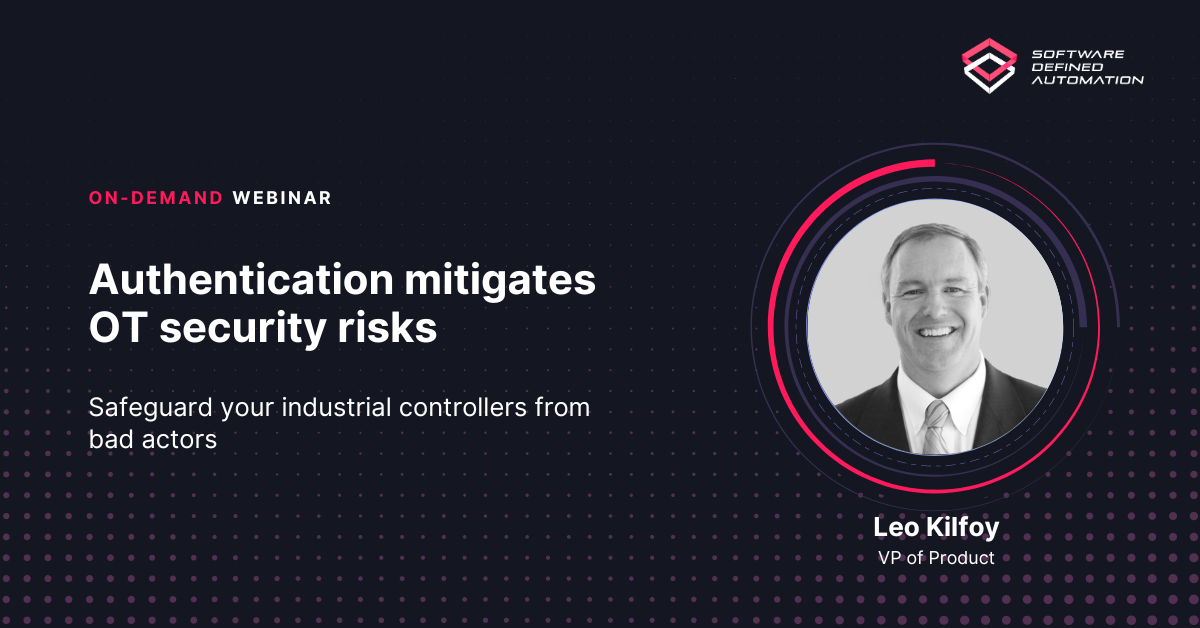 SOFTWARE
DEFINED
AUTOMATION

ON-DEMAND WEBINAR

Authentication mitigates OT security risks

Safeguard your industrial controllers from bad actors

Leo Kilfoy
VP of Product